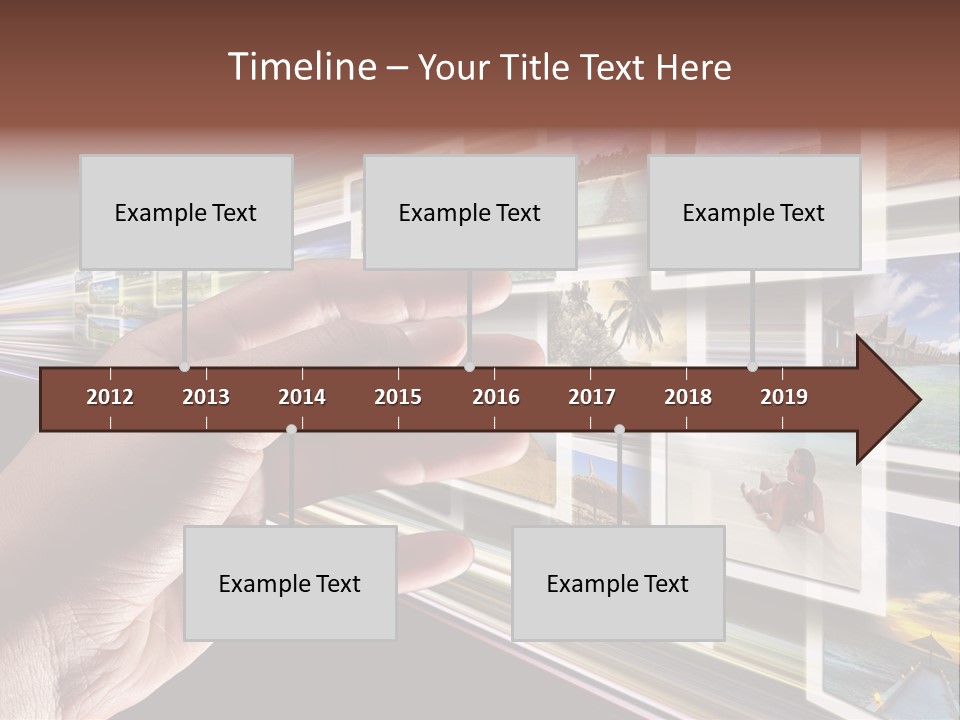 Timeline – Your Title Text Here

Example Text

Example Text

Example Text

2012 2013 2014 2015 2016 2017 2018 2019

Example Text

Example Text